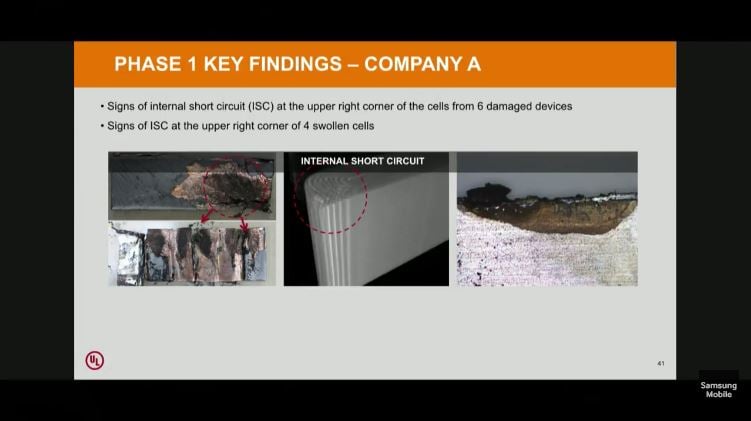 PHASE 1 KEY FINDINGS – COMPANY A

• Signs of internal short circuit (ISC) at the upper right corner of the cells from 6 damaged devices
• Signs of ISC at the upper right corner of 4 swollen cells

INTERNAL SHORT CIRCUIT

UL

41

Samsung Mobile